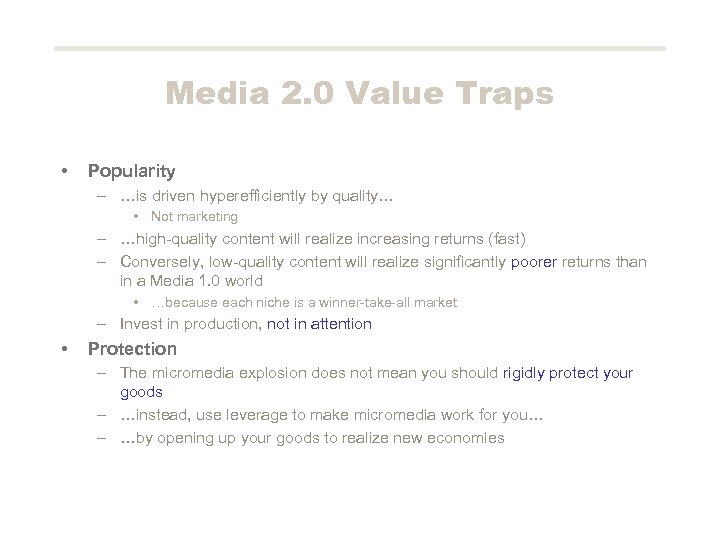 Media 2.0 Value Traps

• Popularity
– …is driven hyperefficiently by quality…
• Not marketing
– …high-quality content will realize increasing returns (fast)
– Conversely, low-quality content will realize significantly poorer returns than in a Media 1.0 world
• …because each niche is a winner-take-all market
– Invest in production, not in attention

• Protection
– The micromedia explosion does not mean you should rigidly protect your goods
– …instead, use leverage to make micromedia work for you…
– …by opening up your goods to realize new economies